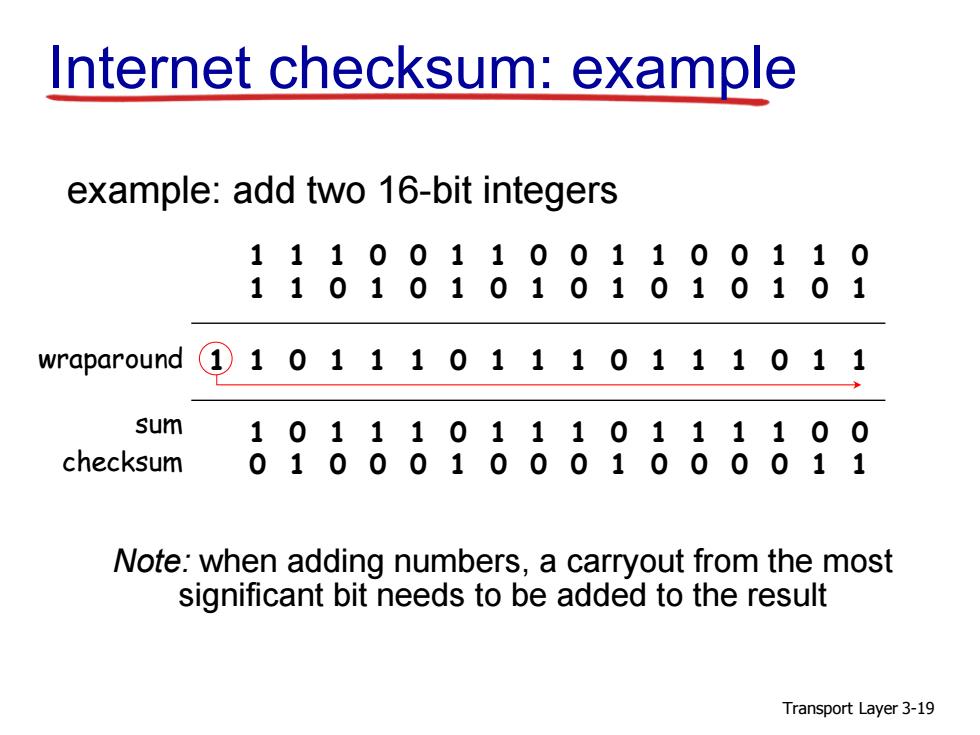 Internet checksum: example

example: add two 16-bit integers

1 1 1 0 0 1 1 0 0 1 1 0 0 1 1 0
1 1 0 1 0 1 0 1 0 1 0 1 0 1 0 1

wraparound 1 1 0 1 1 1 0 1 1 1 0 1 1 1 0 1 1

sum 1 0 1 1 1 0 1 1 1 0 1 1 1 1 0 0
checksum 0 1 0 0 0 1 0 0 0 1 0 0 0 0 1 1

Note: when adding numbers, a carryout from the most significant bit needs to be added to the result

Transport Layer 3-19